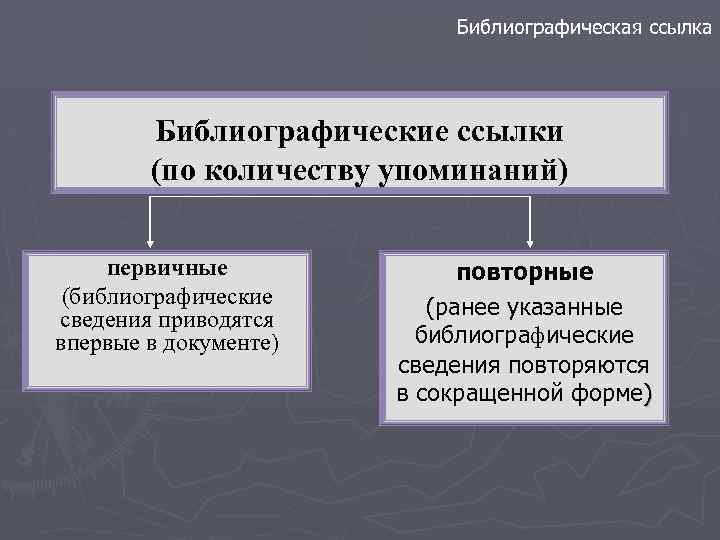 Библиографическая ссылка

Библиографические ссылки (по количеству упоминаний)

первичные
(библиографические сведения приводятся впервые в документе)

повторные
(ранее указанные библиографические сведения повторяются в сокращенной форме)